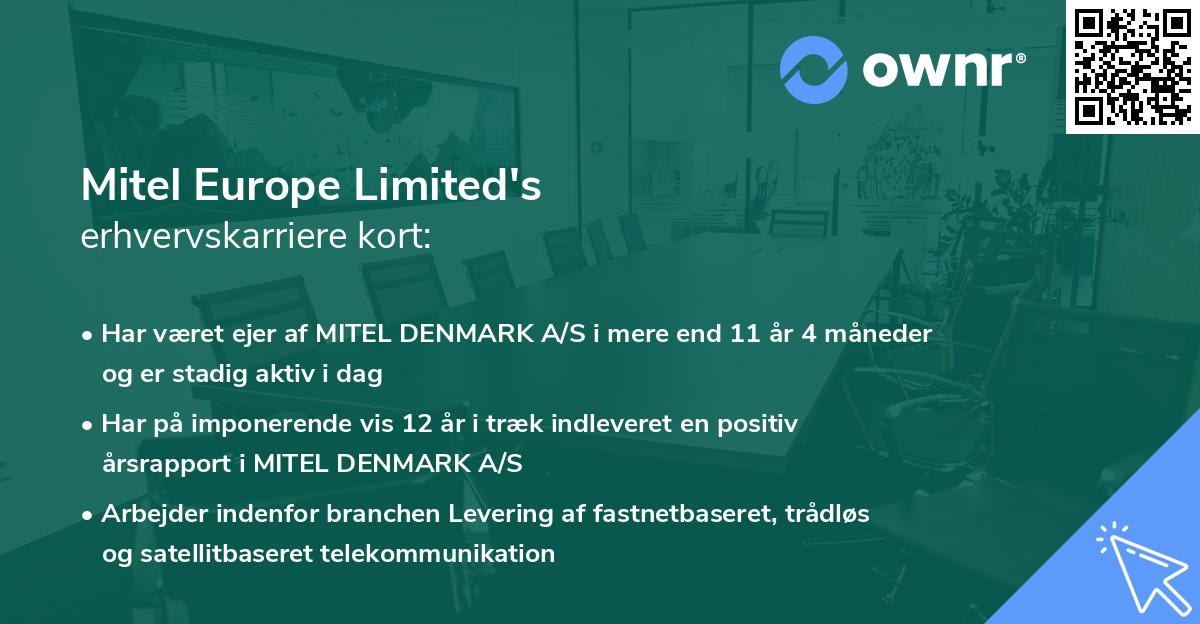 ownr®

Mitel Europe Limited's
erhvervskarriere kort:

• Har været ejer af MITEL DENMARK A/S i mere end 11 år 4 måneder og er stadig aktiv i dag

• Har på imponerende vis 12 år i træk indleveret en positiv årsrapport i MITEL DENMARK A/S

• Arbejder indenfor branchen Levering af fastnetbaseret, trådløs og satellitbaseret telekommunikation